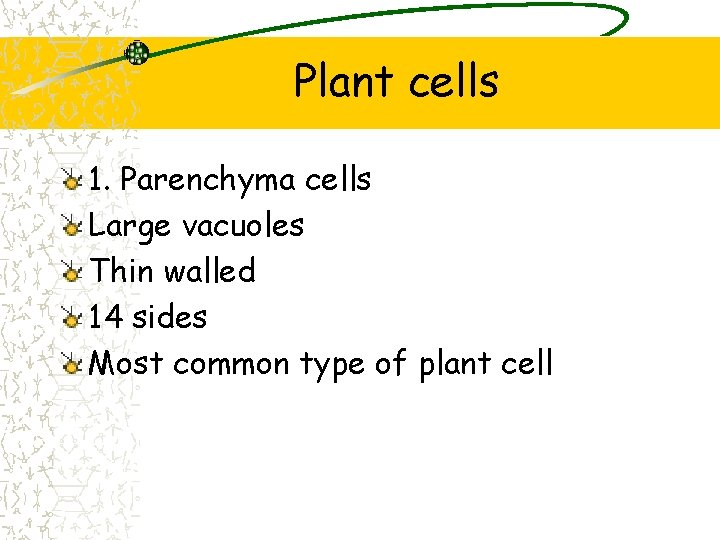 Plant cells

1. Parenchyma cells
Large vacuoles
Thin walled
14 sides
Most common type of plant cell